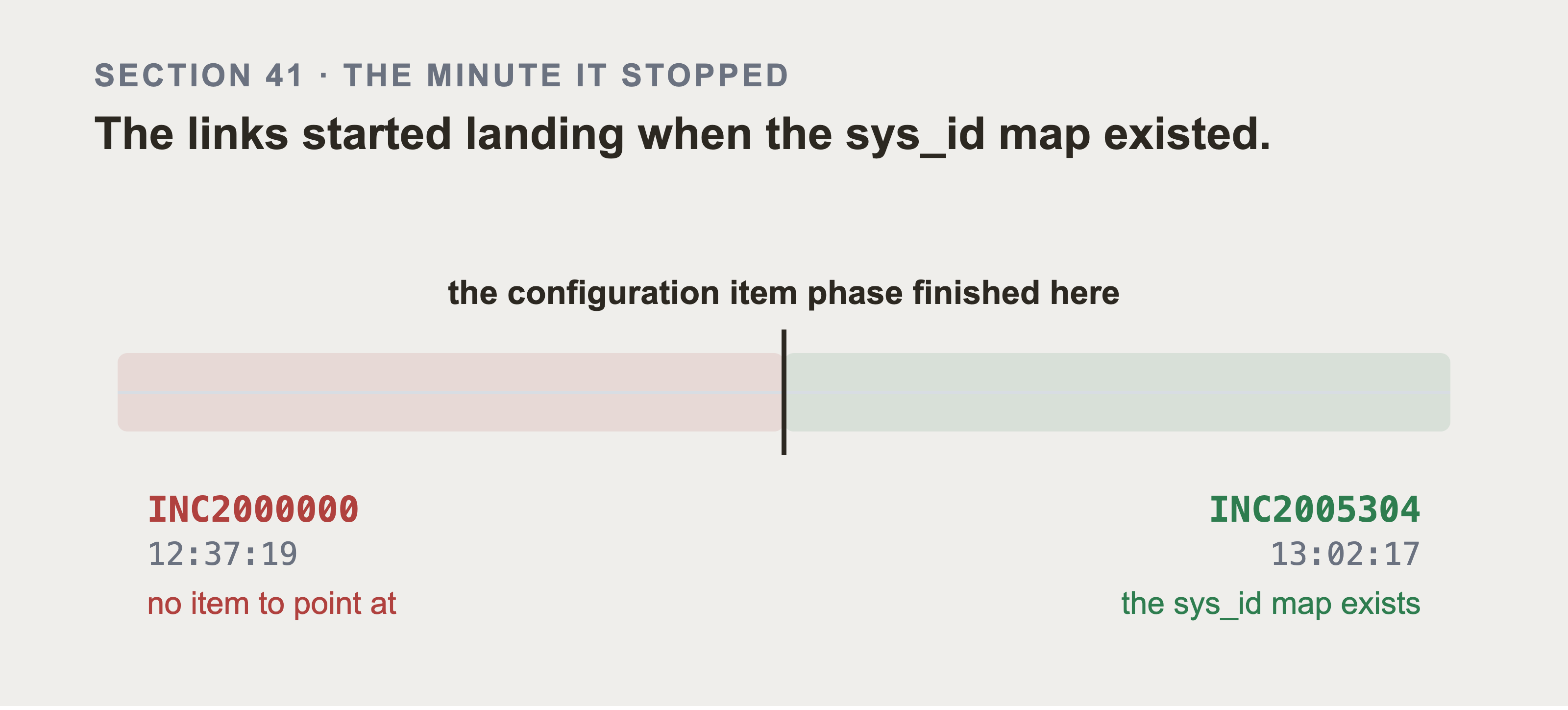 SECTION 41 · THE MINUTE IT STOPPED

The links started landing when the sys_id map existed.

the configuration item phase finished here

INC2000000
12:37:19
no item to point at

INC2005304
13:02:17
the sys_id map exists